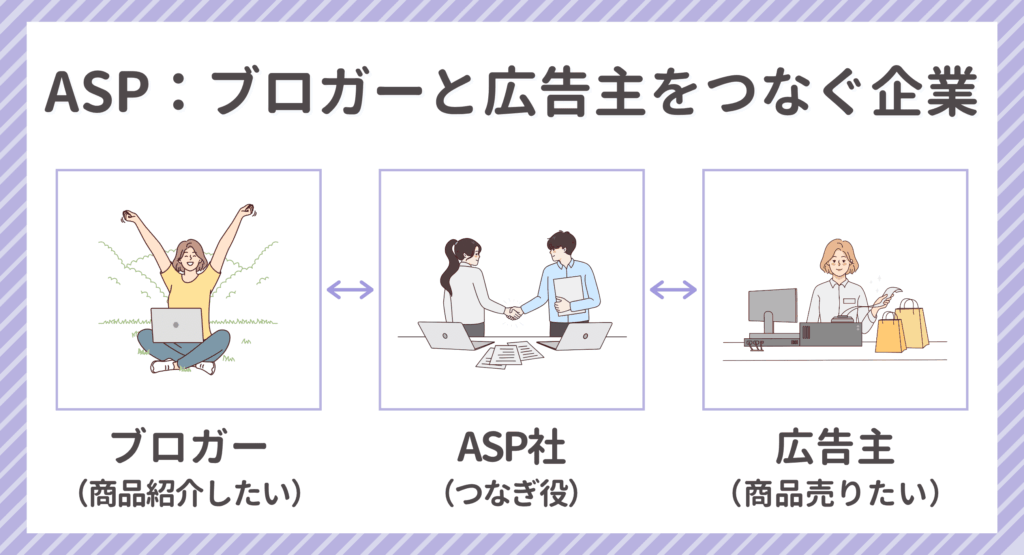 ASP：ブロガーと広告主をつなぐ企業

ブロガー
（商品紹介したい）

ASP社
（つなぎ役）

広告主
（商品売りたい）